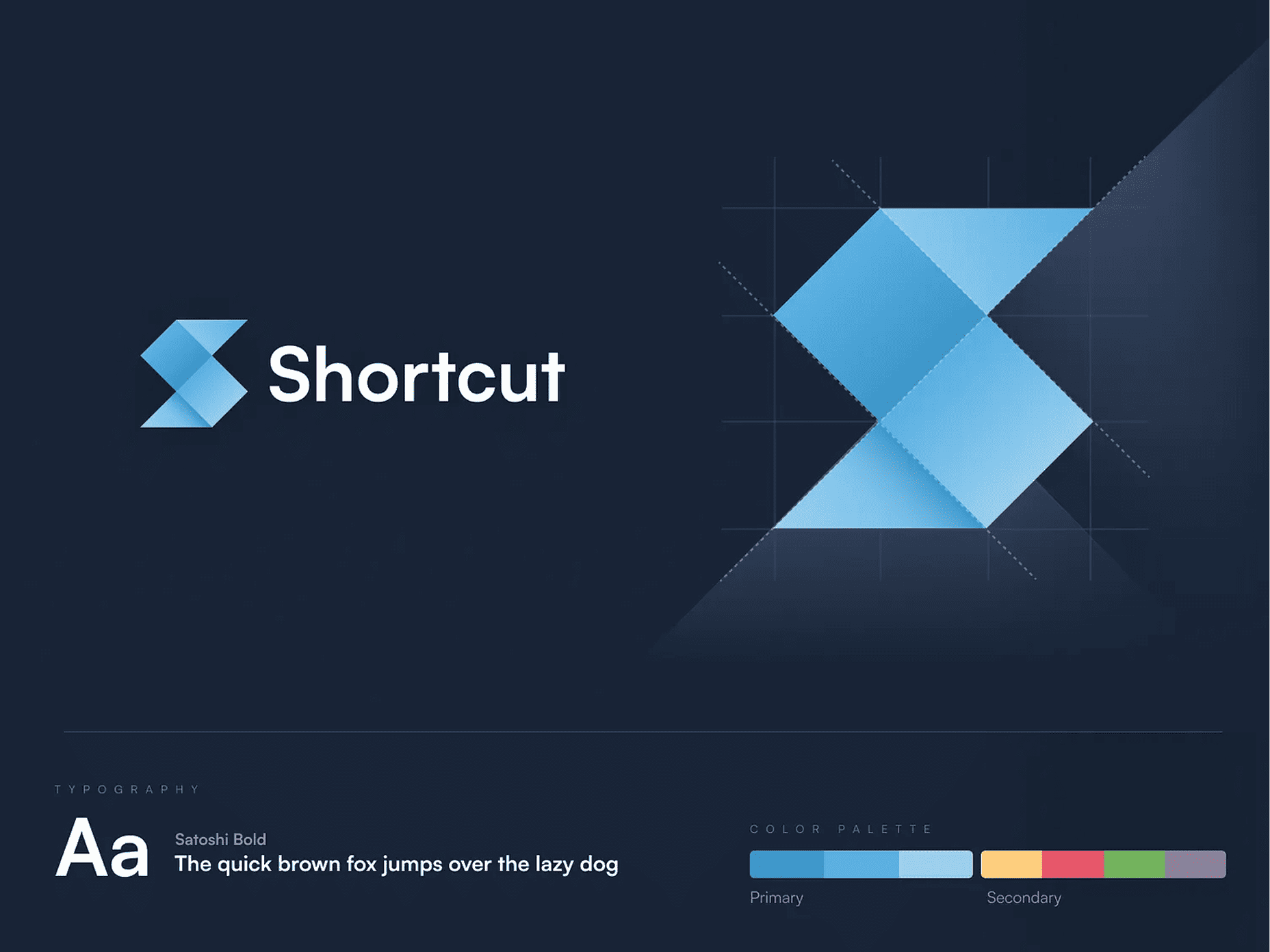 Shortcut

TYPOGRAPHY

Aa

Satoshi Bold

The quick brown fox jumps over the lazy dog

COLOR PALETTE

Primary

Secondary